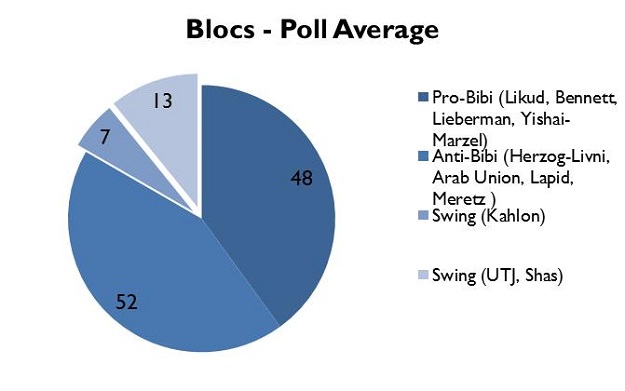 Blocs - Poll Average

13

7

48

52

Pro-Bibi (Likud, Bennett, Lieberman, Yishai-Marzel)

Anti-Bibi (Herzog-Livni, Arab Union, Lapid, Meretz )

Swing (Kahlon)

Swing (UTJ, Shas)